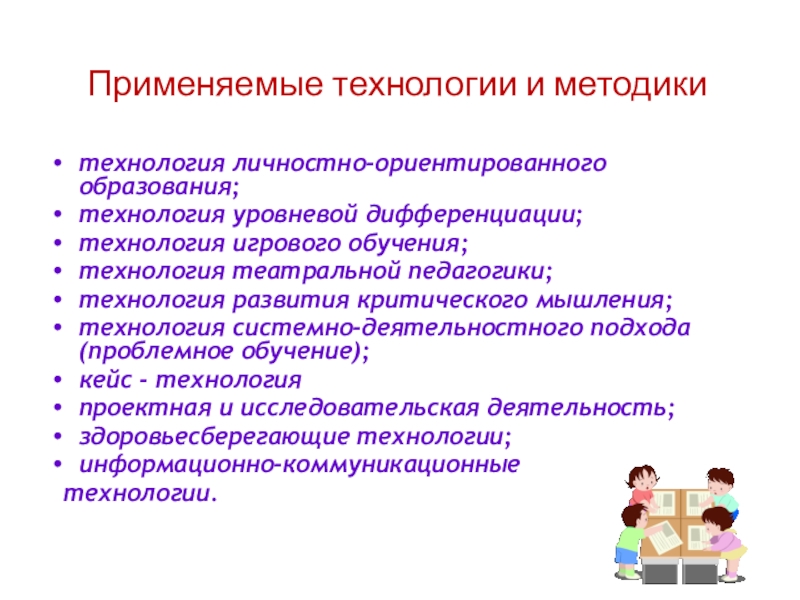 Применяемые технологии и методики

• технология личностно-ориентированного образования;
• технология уровневой дифференциации;
• технология игрового обучения;
• технология театральной педагогики;
• технология развития критического мышления;
• технология системно-деятельностного подхода (проблемное обучение);
• кейс - технология
• проектная и исследовательская деятельность;
• здоровьесберегающие технологии;
• информационно-коммуникационные технологии.